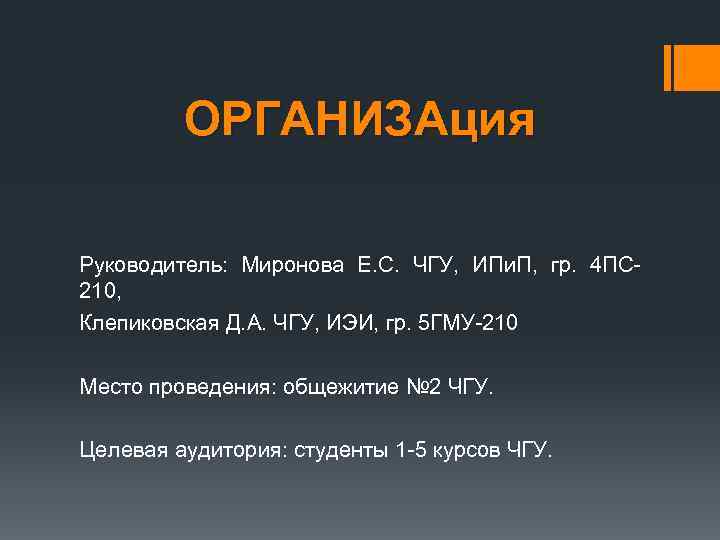 ОРГАНИЗАция

Руководитель: Миронова Е.С. ЧГУ, ИПиП, гр. 4ПС-210,

Клепиковская Д.А. ЧГУ, ИЭИ, гр. 5ГМУ-210

Место проведения: общежитие №2 ЧГУ.

Целевая аудитория: студенты 1-5 курсов ЧГУ.